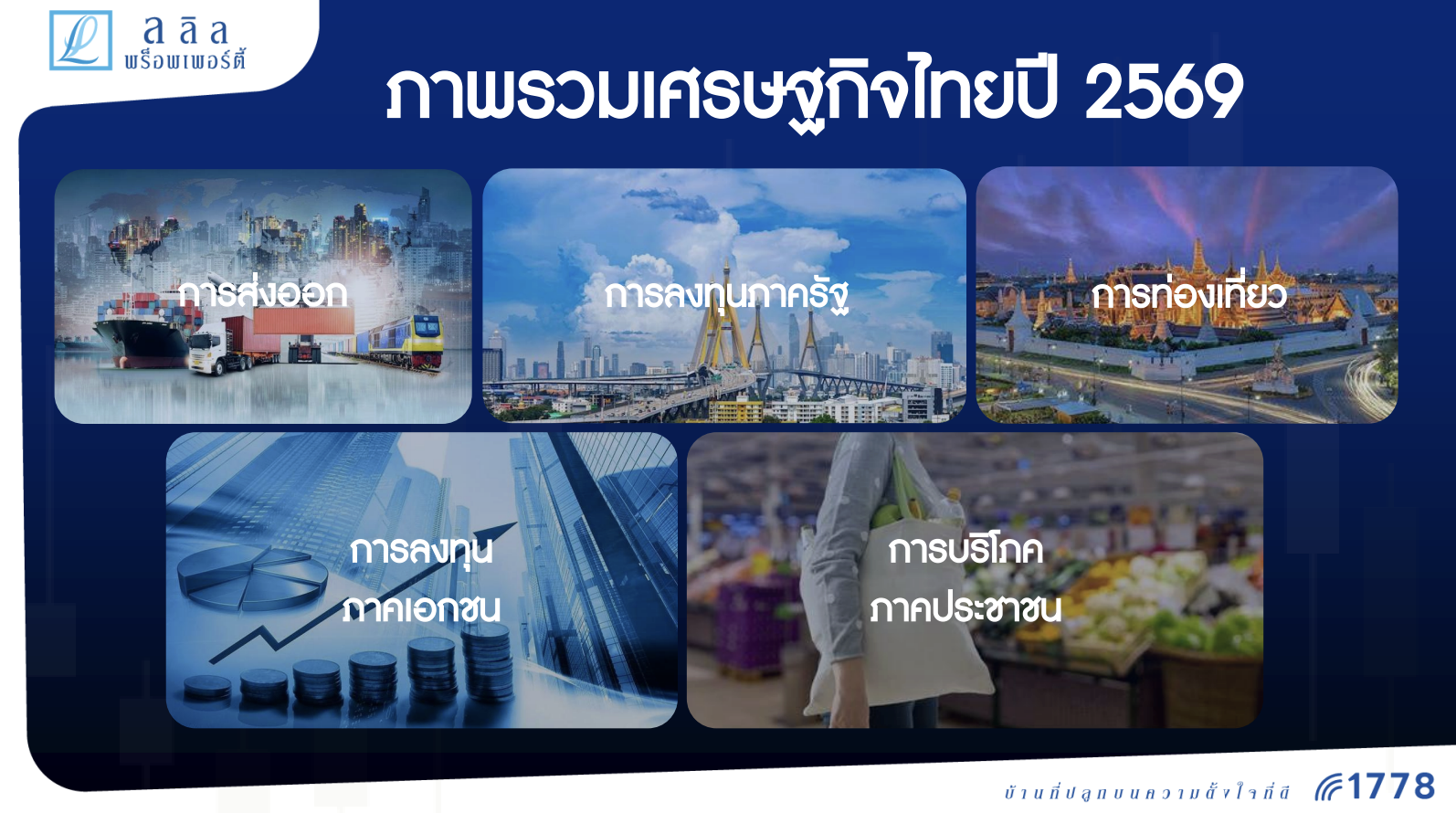 ลลิล พร็อพเพอร์ตี้

ภาพรวมเศรษฐกิจไทยปี 2569

การส่งออก

การลงทุนภาครัฐ

การท่องเที่ยว

การลงทุน ภาคเอกชน

การบริโภค ภาคประชาชน

บ้านที่ปลูกบนความตั้งใจที่ดี

1778